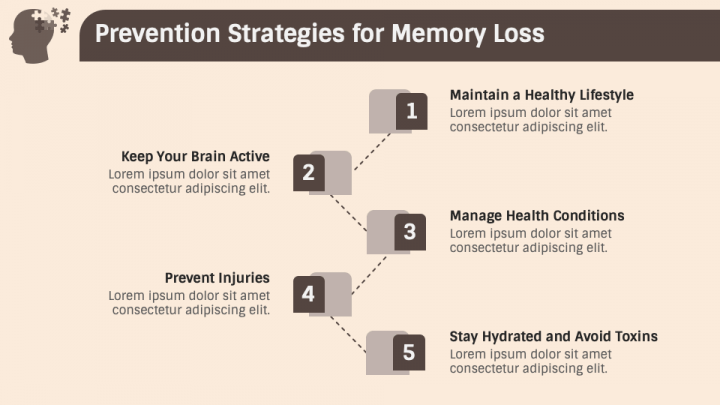 Prevention Strategies for Memory Loss

1
Maintain a Healthy Lifestyle
Lorem ipsum dolor sit amet consectetur adipiscing elit.

2
Keep Your Brain Active
Lorem ipsum dolor sit amet consectetur adipiscing elit.

3
Manage Health Conditions
Lorem ipsum dolor sit amet consectetur adipiscing elit.

4
Prevent Injuries
Lorem ipsum dolor sit amet consectetur adipiscing elit.

5
Stay Hydrated and Avoid Toxins
Lorem ipsum dolor sit amet consectetur adipiscing elit.